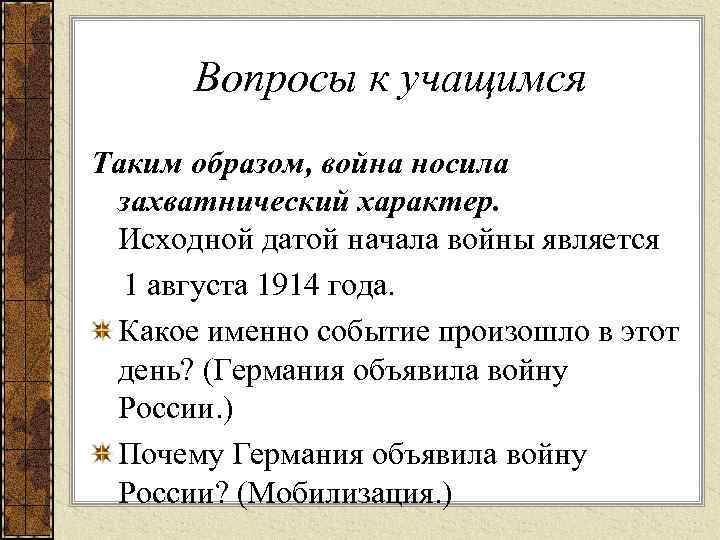 Вопросы к учащимся

Таким образом, война носила захватнический характер. Исходной датой начала войны является 1 августа 1914 года.

Какое именно событие произошло в этот день? (Германия объявила войну России.)

Почему Германия объявила войну России? (Мобилизация.)